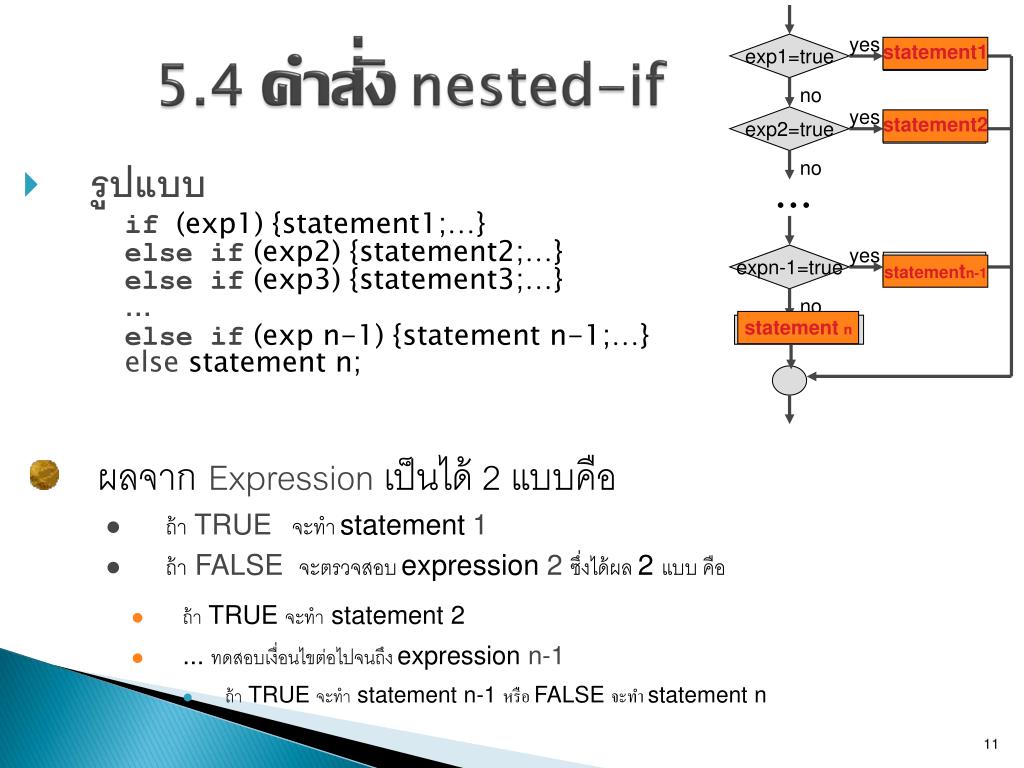 5.4 คำสั่ง nested-if

รูปแบบ
if (exp1) {statement1;…}
else if (exp2) {statement2;…}
else if (exp3) {statement3;…}
…
else if (exp n-1) {statement n-1;…}
else statement n;

exp1=true
yes
statement1
no
exp2=true
yes
statement2
no
…
expn-1=true
yes
statementn-1
no
statement n

ผลจาก Expression เป็นได้ 2 แบบคือ

ถ้า TRUE จะทำ statement 1

ถ้า FALSE จะตรวจสอบ expression 2 ซึ่งได้ผล 2 แบบ คือ

ถ้า TRUE จะทำ statement 2

... ทดสอบเงื่อนไขต่อไปจนถึง expression n-1

ถ้า TRUE จะทำ statement n-1 หรือ FALSE จะทำ statement n

11